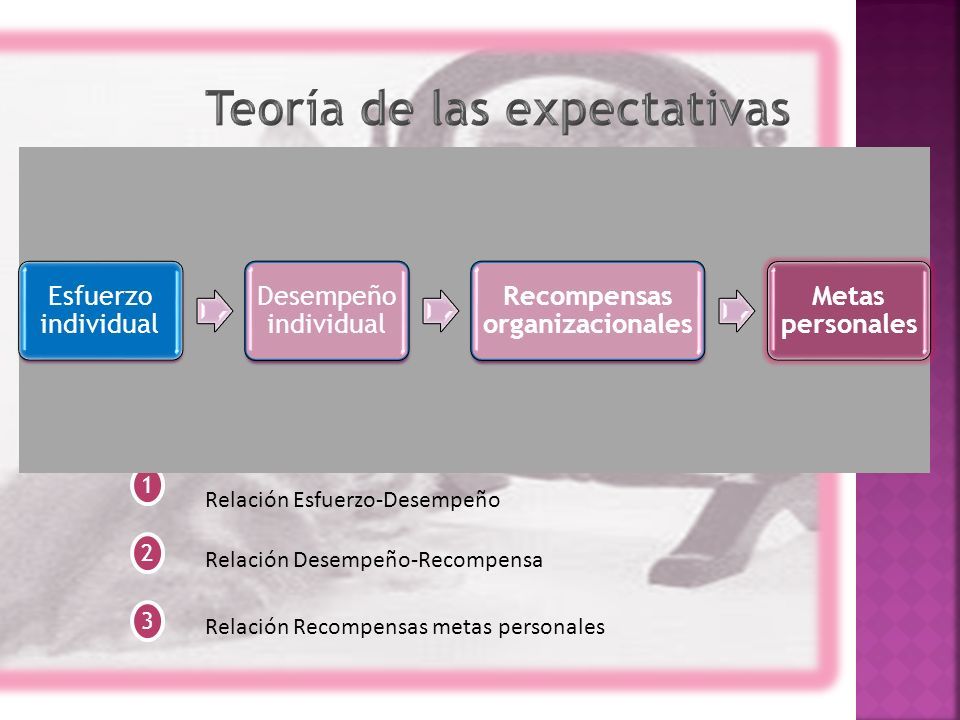 Teoría de las expectativas

Esfuerzo individual

Desempeño individual

Recompensas organizacionales

Metas personales

1 Relación Esfuerzo-Desempeño

2 Relación Desempeño-Recompensa

3 Relación Recompensas metas personales